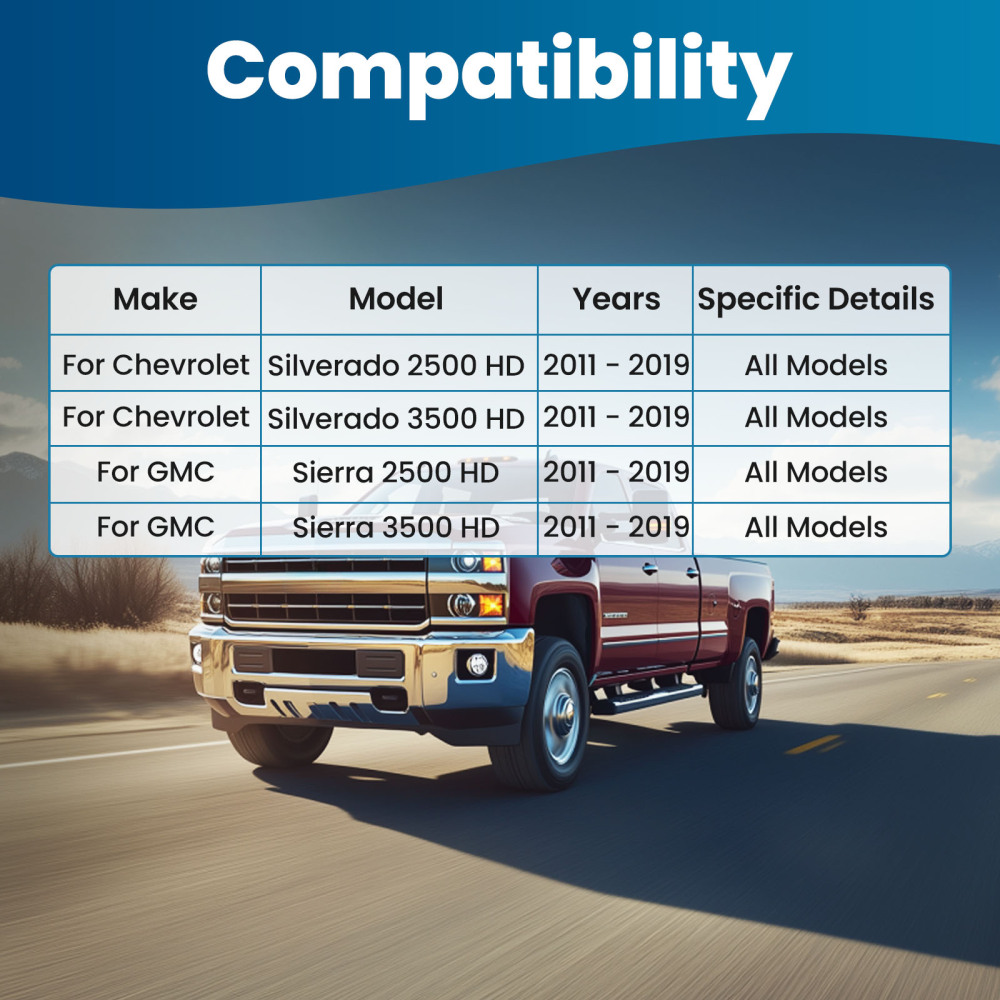 Compatibility

| Make | Model | Years | Specific Details |
|---|---|---|---|
| For Chevrolet | Silverado 2500 HD | 2011 - 2019 | All Models |
| For Chevrolet | Silverado 3500 HD | 2011 - 2019 | All Models |
| For GMC | Sierra 2500 HD | 2011 - 2019 | All Models |
| For GMC | Sierra 3500 HD | 2011 - 2019 | All Models |